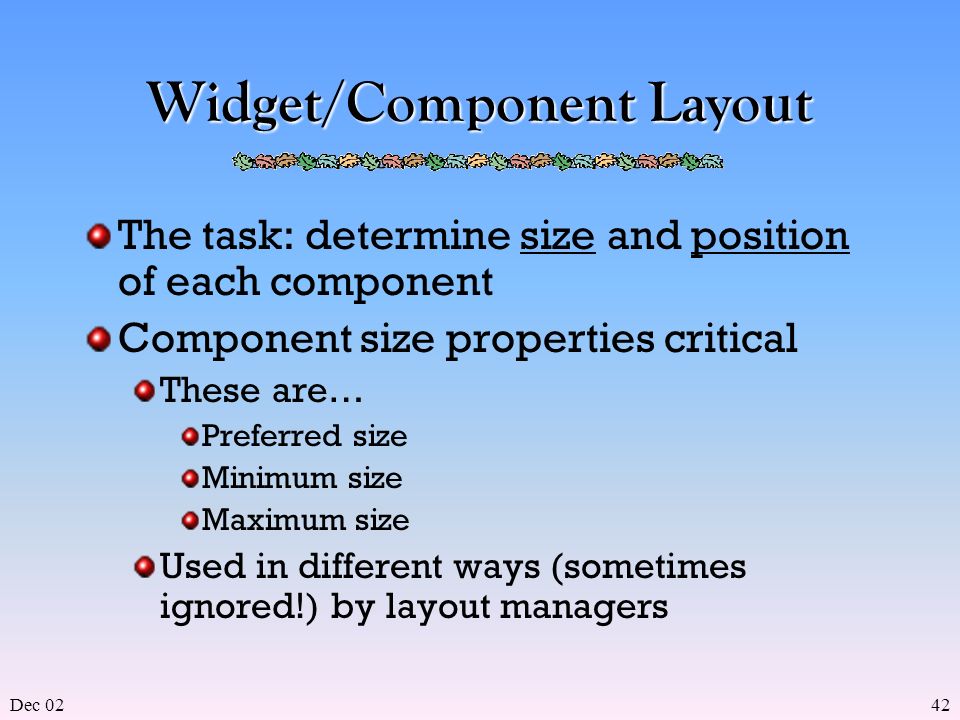 Widget/Component Layout

The task: determine size and position of each component

Component size properties critical

These are…

Preferred size

Minimum size

Maximum size

Used in different ways (sometimes ignored!) by layout managers

Dec 02

42